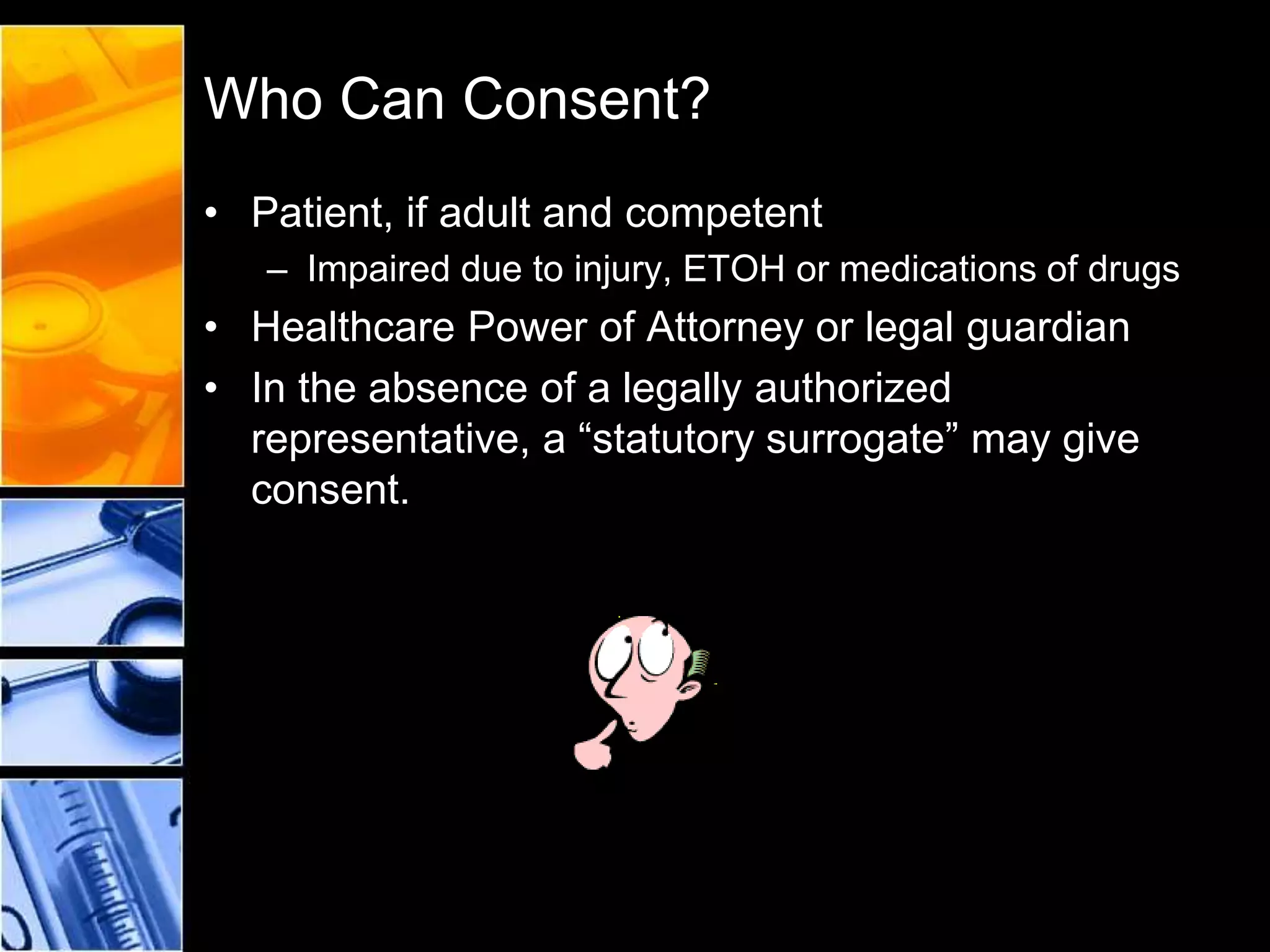 Who Can Consent?

• Patient, if adult and competent
– Impaired due to injury, ETOH or medications of drugs
• Healthcare Power of Attorney or legal guardian
• In the absence of a legally authorized representative, a “statutory surrogate” may give consent.